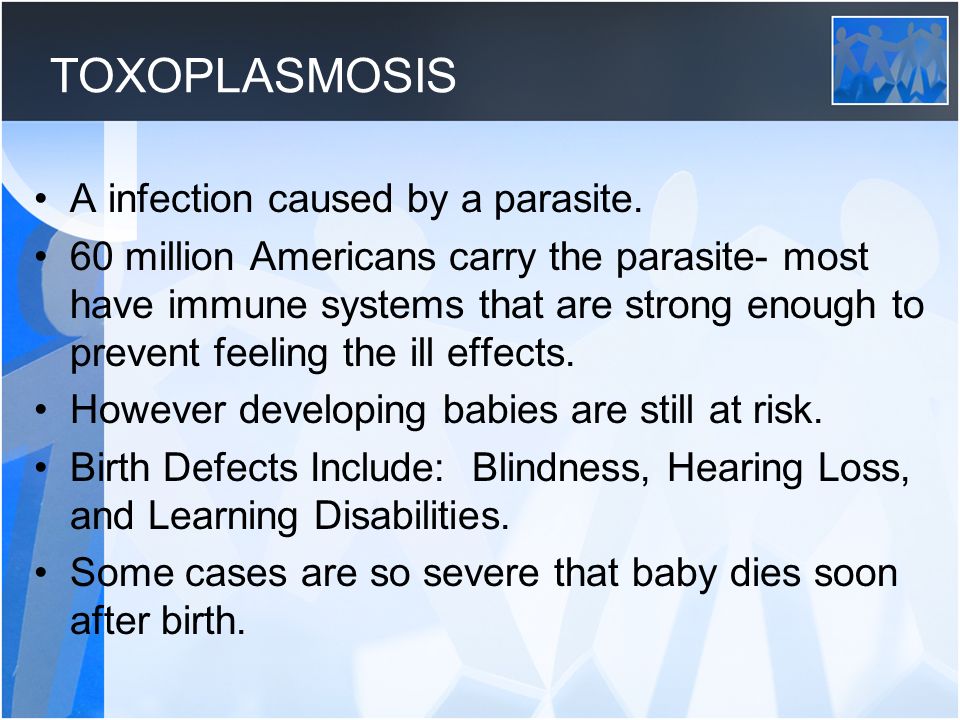 TOXOPLASMOSIS

• A infection caused by a parasite.
• 60 million Americans carry the parasite- most have immune systems that are strong enough to prevent feeling the ill effects.
• However developing babies are still at risk.
• Birth Defects Include: Blindness, Hearing Loss, and Learning Disabilities.
• Some cases are so severe that baby dies soon after birth.